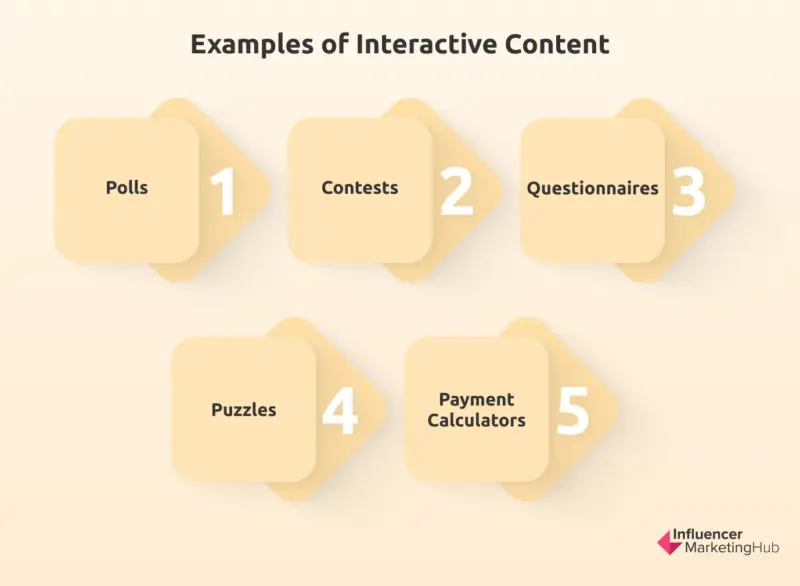 Examples of Interactive Content

Polls 1

Contests 2

Questionnaires 3

Puzzles 4

Payment Calculators 5

Influencer MarketingHub